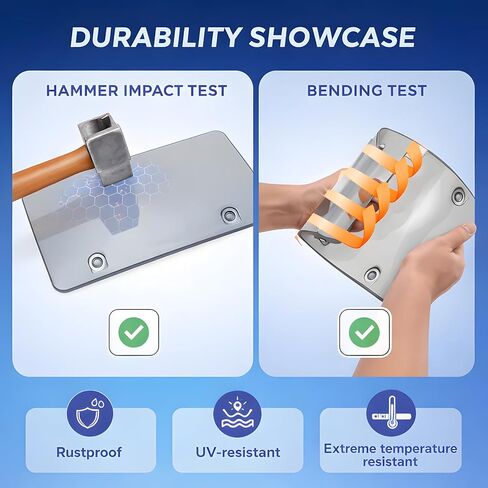 DURABILITY SHOWCASE

HAMMER IMPACT TEST

BENDING TEST

Rustproof

UV-resistant

Extreme temperature resistant